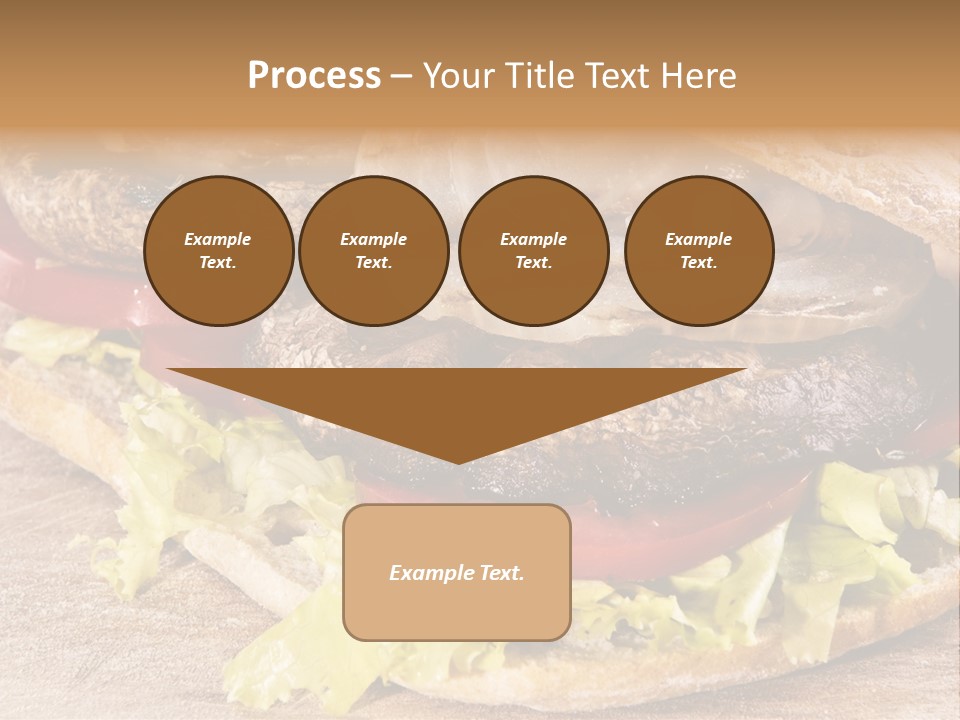 Process – Your Title Text Here

Example Text.

Example Text.

Example Text.

Example Text.

Example Text.